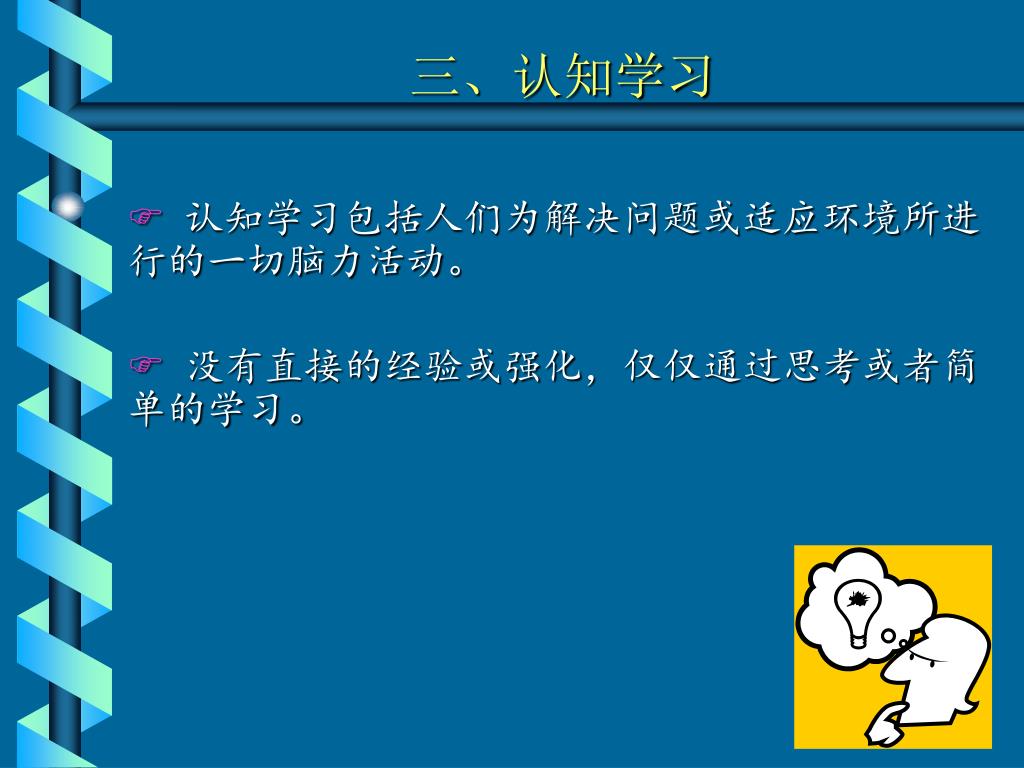 三、认知学习

☞ 认知学习包括人们为解决问题或适应环境所进行的一切脑力活动。

☞ 没有直接的经验或强化，仅仅通过思考或者简单的学习。